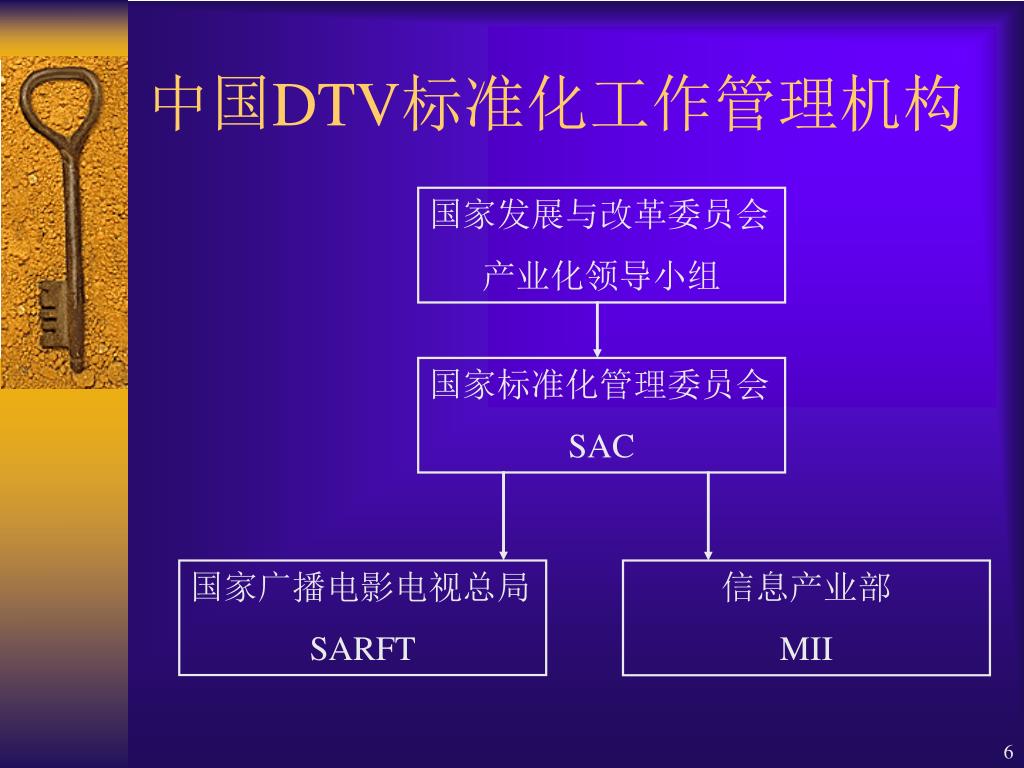 中国DTV标准化工作管理机构

国家发展与改革委员会
产业化领导小组

国家标准化管理委员会
SAC

国家广播电影电视总局
SARFT

信息产业部
MII

6